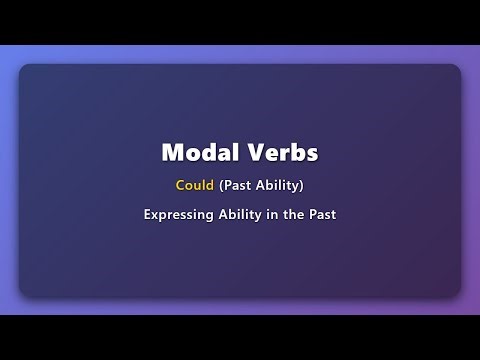 Modal Verbs

Could (Past Ability)

Expressing Ability in the Past